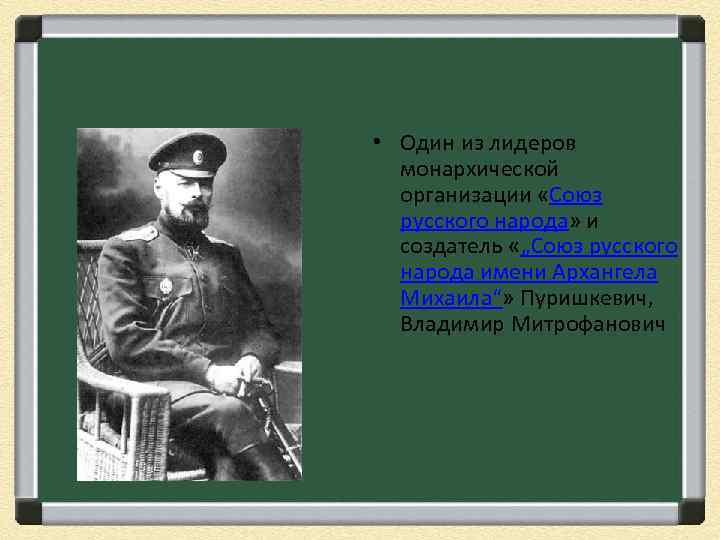 • Один из лидеров монархической организации «Союз русского народа» и создатель «„Союз русского народа имени Архангела Михаила“» Пуришкевич, Владимир Митрофанович